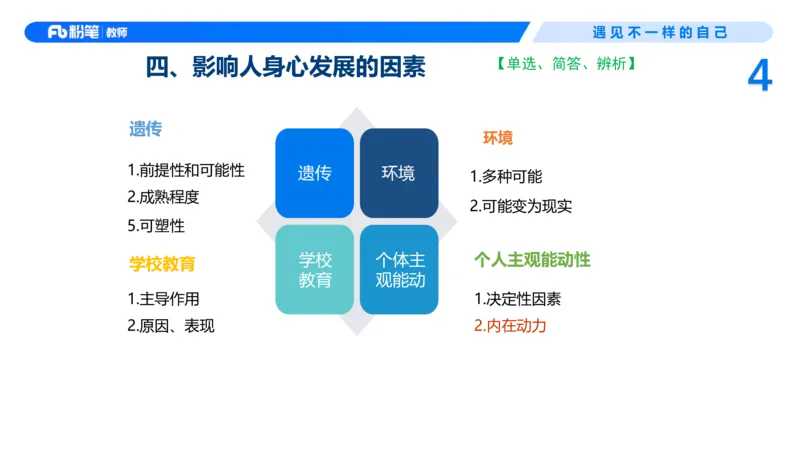 Fb 粉笔 | 教师

遇见不一样的自己

四、影响人身心发展的因素

【单选、简答、辨析】

4

遗传

1.前提性和可能性
2.成熟程度
5.可塑性

学校教育

1.主导作用
2.原因、表现

遗传

环境

学校教育

个体主观能动

环境

1.多种可能
2.可能变为现实

个人主观能动性

1.决定性因素
2.内在动力